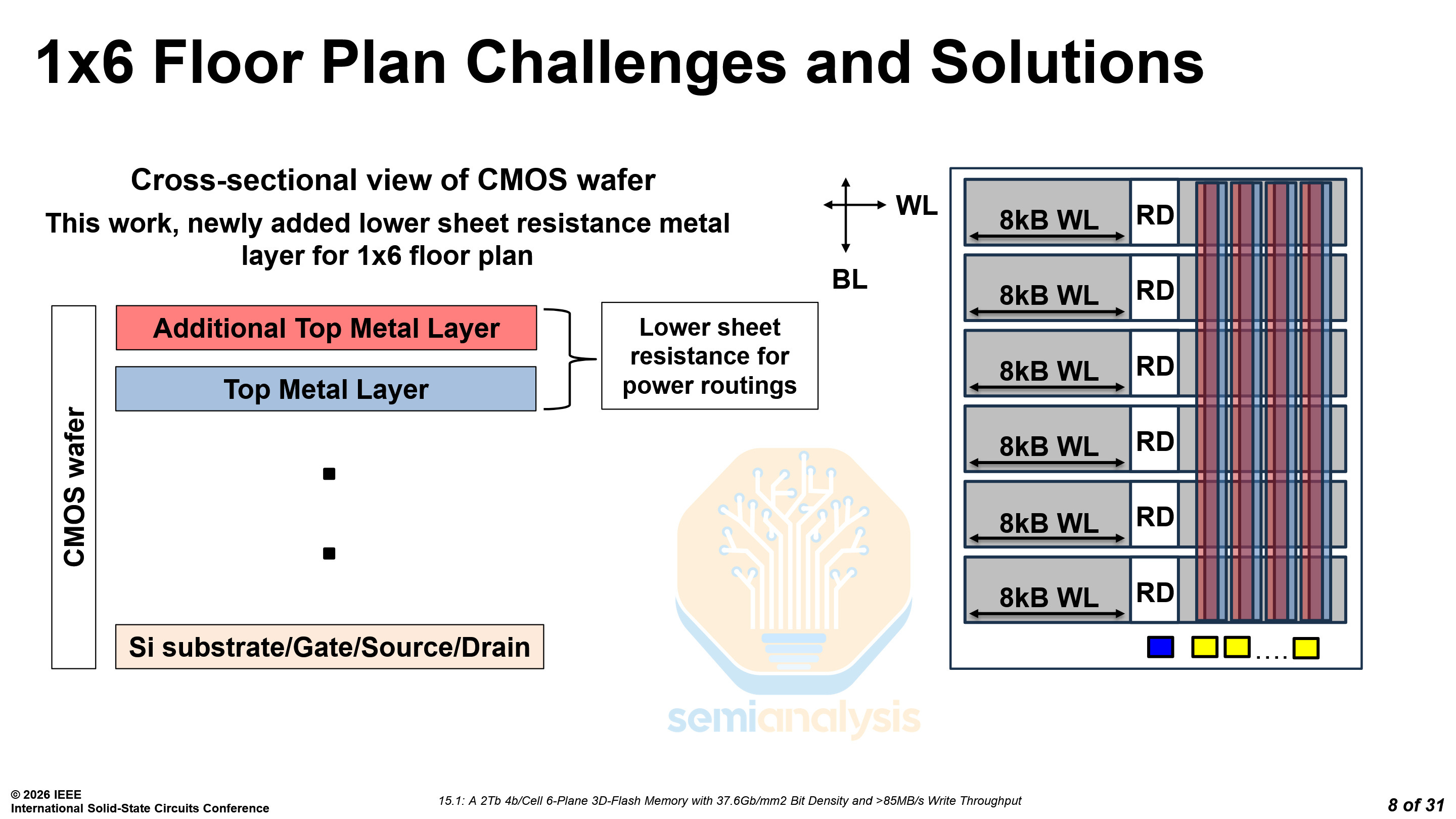 1x6 Floor Plan Challenges and Solutions

Cross-sectional view of CMOS wafer

This work, newly added lower sheet resistance metal layer for 1x6 floor plan

CMOS wafer

Additional Top Metal Layer

Top Metal Layer

Lower sheet resistance for power routings

Si substrate/Gate/Source/Drain

WL

BL

8kB WL RD

8kB WL RD

8kB WL RD

8kB WL RD

8kB WL RD

8kB WL RD

....

semianalysis

© 2026 IEEE
International Solid-State Circuits Conference

15.1: A 2Tb 4b/Cell 6-Plane 3D-Flash Memory with 37.6Gb/mm2 Bit Density and >85MB/s Write Throughput

8 of 31